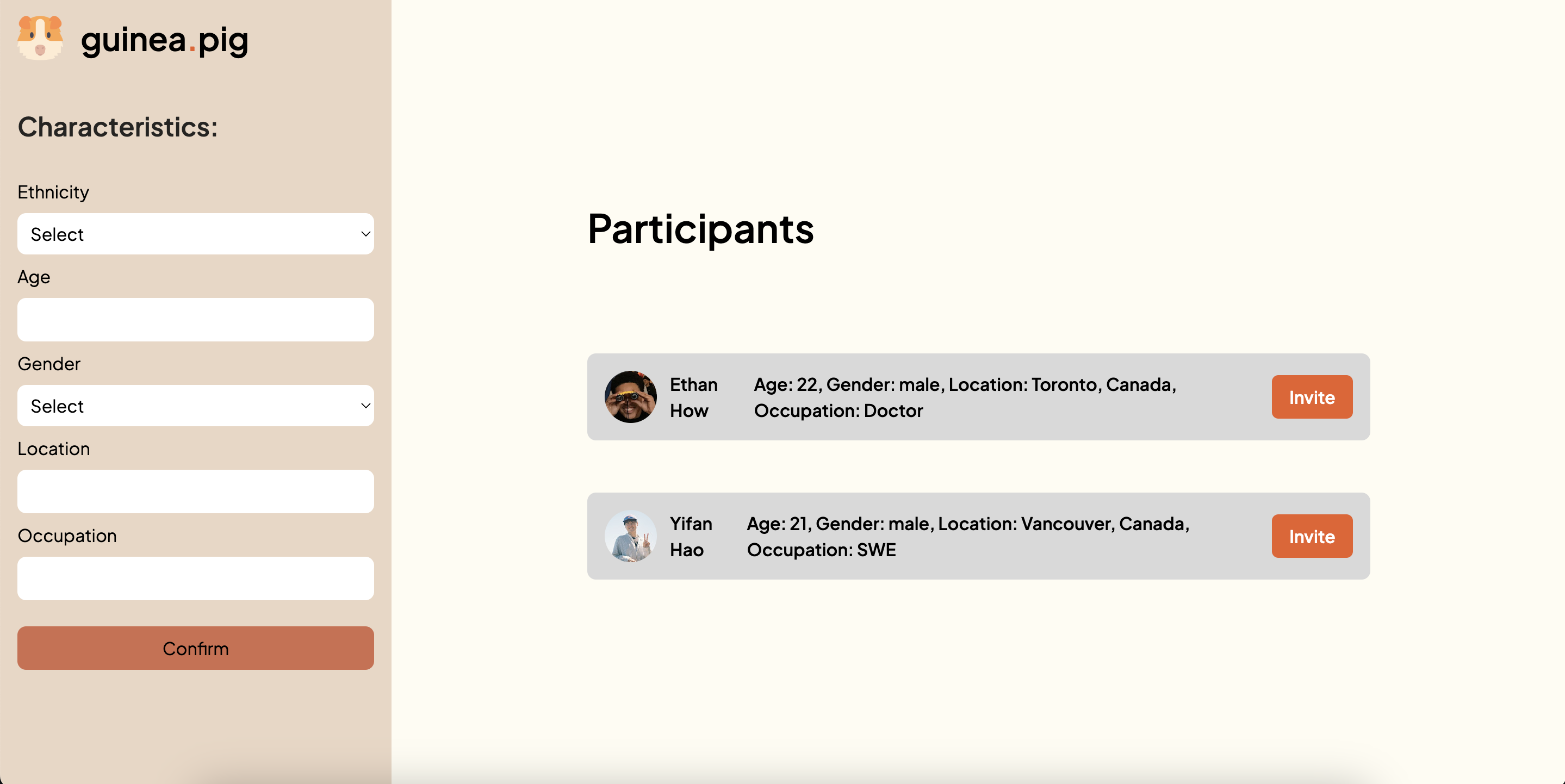 guinea.pig

Characteristics:

Ethnicity

Select

Age

Gender

Select

Location

Occupation

Confirm

Participants

Ethan How

Age: 22, Gender: male, Location: Toronto, Canada, Occupation: Doctor

Invite

Yifan Hao

Age: 21, Gender: male, Location: Vancouver, Canada, Occupation: SWE

Invite